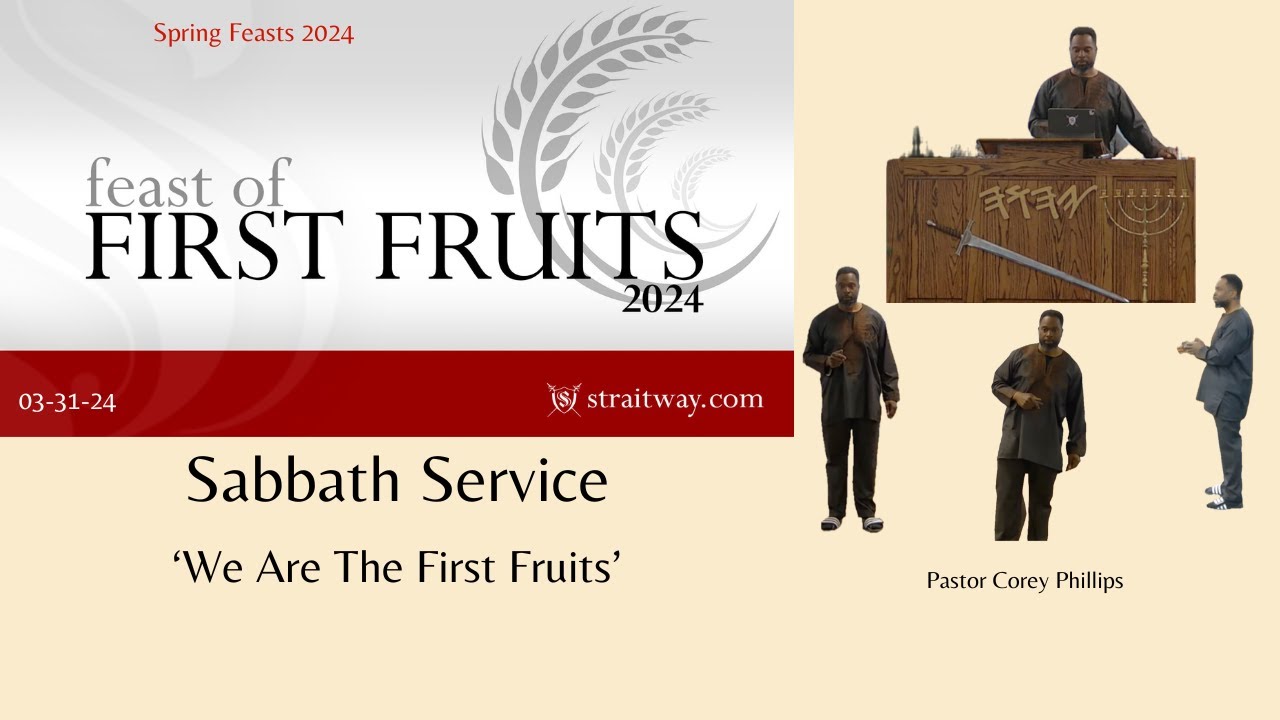 Spring Feasts 2024

feast of
FIRST FRUITS
2024

03-31-24

straitway.com

Sabbath Service

'We Are The First Fruits'

Pastor Corey Phillips